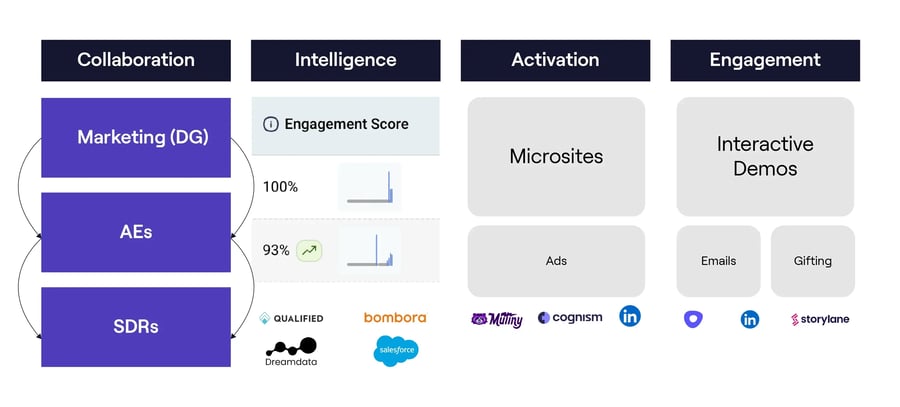 Collaboration

Marketing (DG)

AEs

SDRs

Intelligence

Engagement Score

100%

93%

QUALIFIED

bombora

Dreamdata

salesforce

Activation

Microsites

Ads

Mutiny

cognism

in

Engagement

Interactive Demos

Emails

Gifting

in

storylane